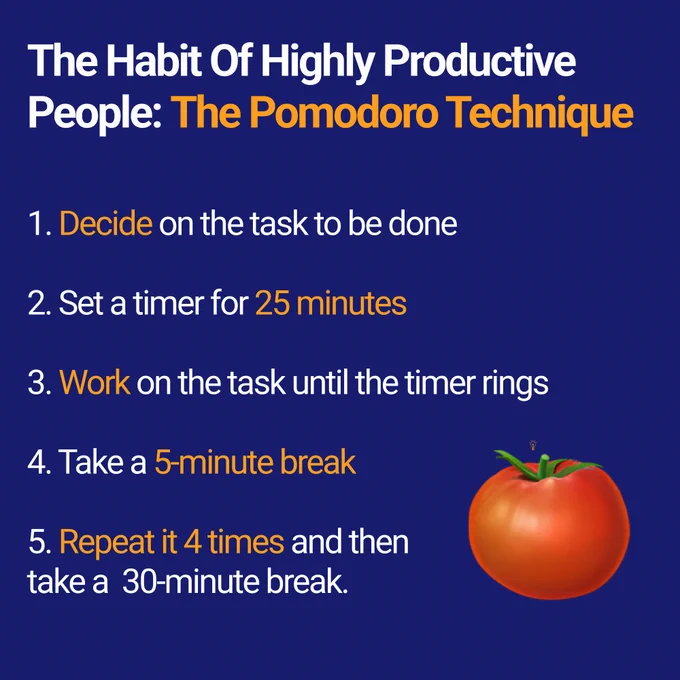 The Habit Of Highly Productive People: The Pomodoro Technique

1. Decide on the task to be done

2. Set a timer for 25 minutes

3. Work on the task until the timer rings

4. Take a 5-minute break

5. Repeat it 4 times and then take a 30-minute break.